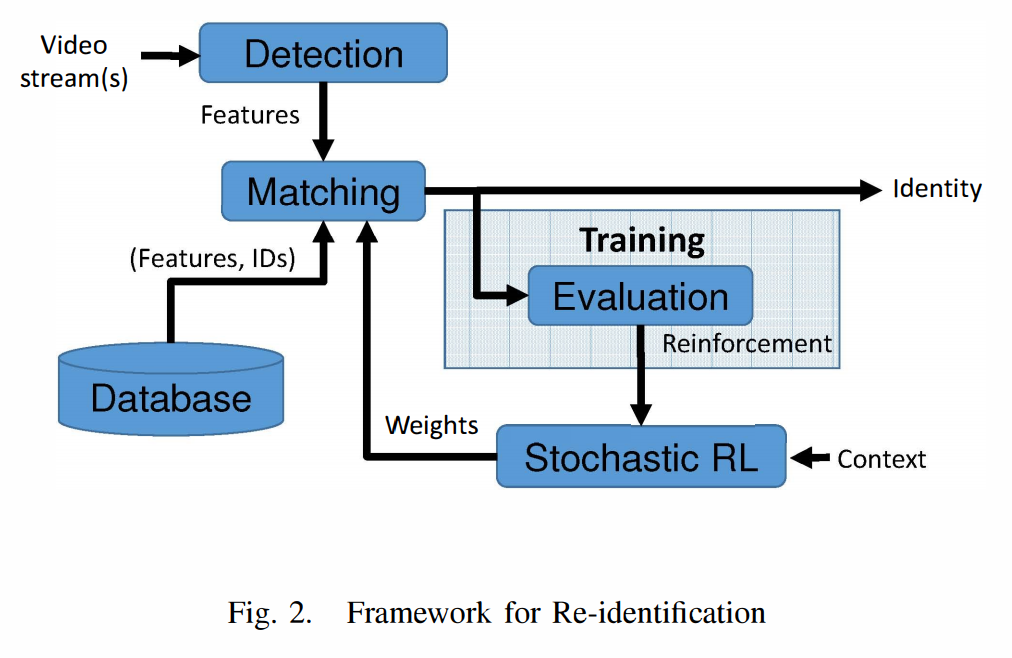 Video stream(s)

Detection

Features

Matching

Identity

(Features, IDs)

Training

Evaluation

Reinforcement

Database

Weights

Stochastic RL

Context

Fig. 2. Framework for Re-identification